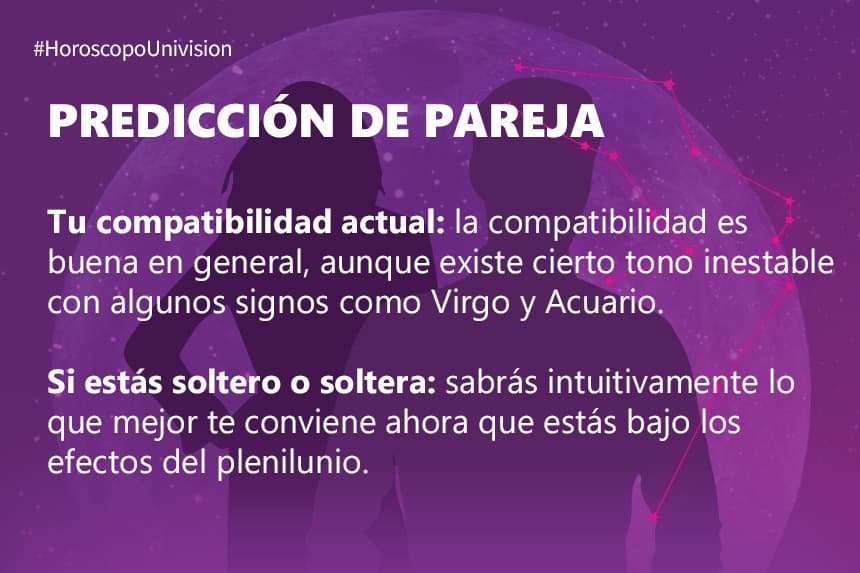 #HoroscopoUnivision

PREDICCIÓN DE PAREJA

Tu compatibilidad actual: la compatibilidad es buena en general, aunque existe cierto tono inestable con algunos signos como Virgo y Acuario.

Si estás soltero o soltera: sabrás intuitivamente lo que mejor te conviene ahora que estás bajo los efectos del plenilunio.